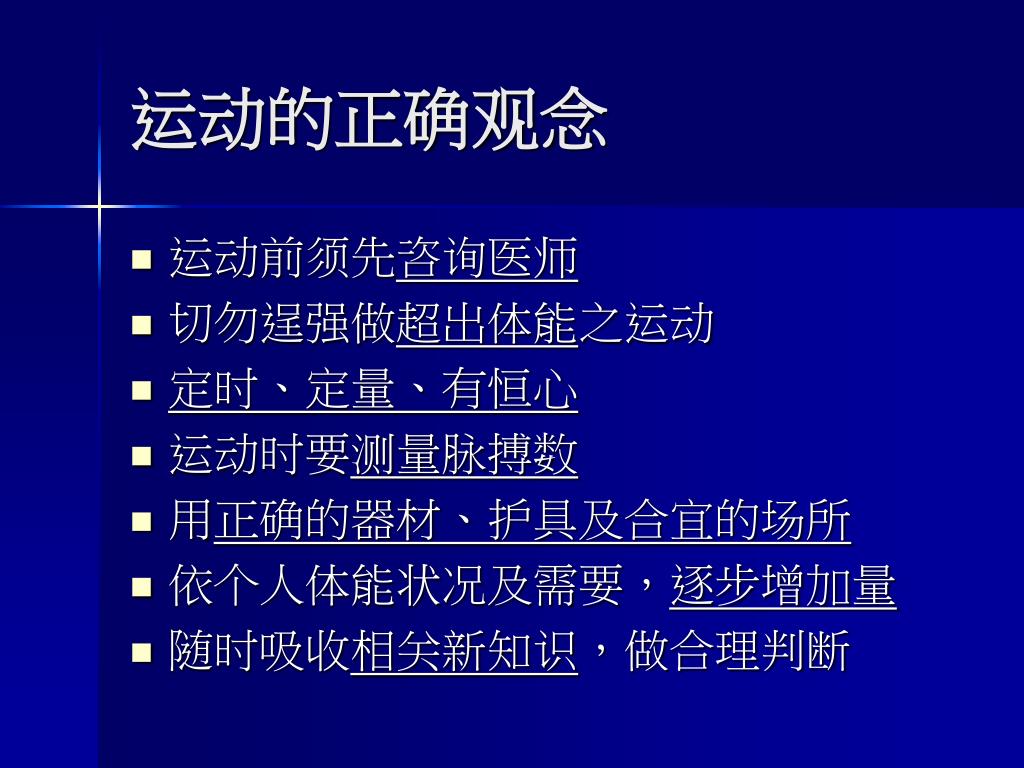 运动的正确观念

- 运动前须先咨询医师
- 切勿逞强做超出体能之运动
- 定时、定量、有恒心
- 运动时要测量脉搏数
- 用正确的器材、护具及合宜的场所
- 依个人体能状况及需要，逐步增加量
- 随时吸收相关新知识，做合理判断